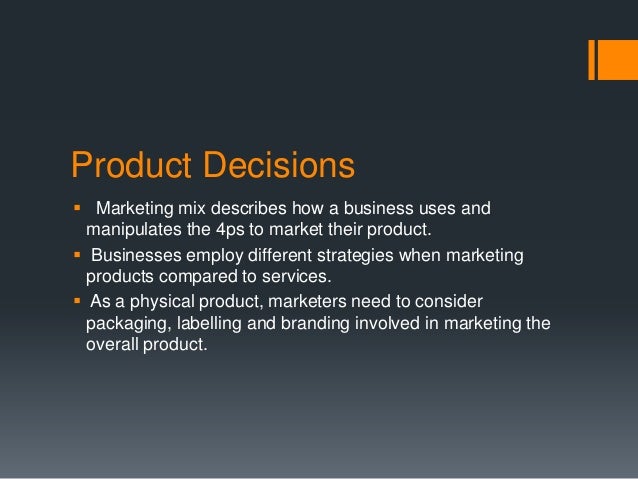 Product Decisions

▪ Marketing mix describes how a business uses and manipulates the 4ps to market their product.

▪ Businesses employ different strategies when marketing products compared to services.

▪ As a physical product, marketers need to consider packaging, labelling and branding involved in marketing the overall product.